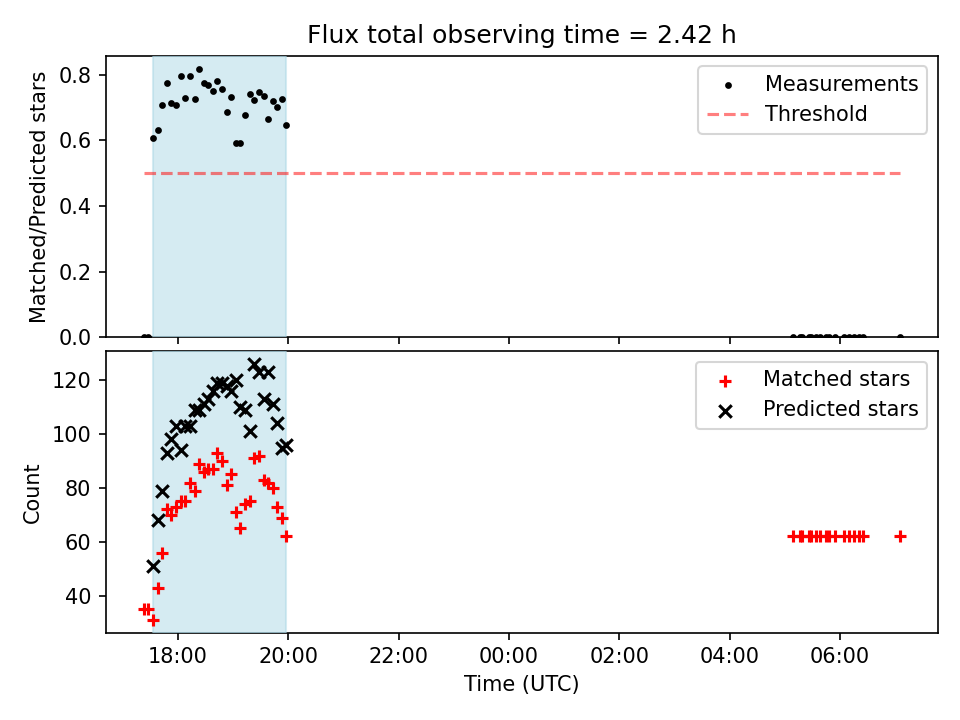 Flux total observing time = 2.42 h

Matched/Predicted stars

0.8
0.6
0.4
0.2
0.0

Measurements
Threshold

Count

120
100
80
60
40

Matched stars
Predicted stars

18:00 20:00 22:00 00:00 02:00 04:00 06:00

Time (UTC)